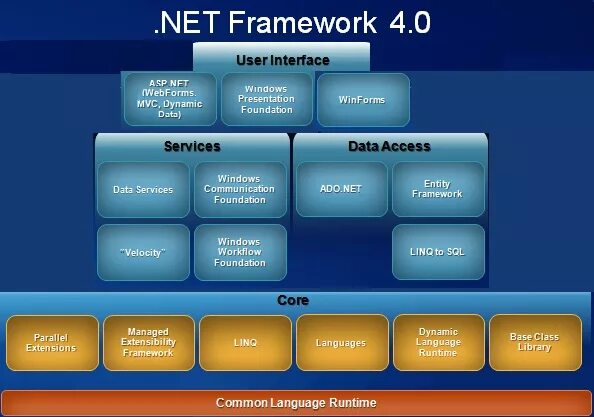 .NET Framework 4.0

User Interface

ASP.NET (WebForms, MVC, Dynamic Data)

Windows Presentation Foundation

WinForms

Services

Data Services

Windows Communication Foundation

"Velocity"

Windows Workflow Foundation

Data Access

ADO.NET

Entity Framework

LINQ to SQL

Core

Parallel Extensions

Managed Extensibility Framework

LINQ

Languages

Dynamic Language Runtime

Base Class Library

Common Language Runtime